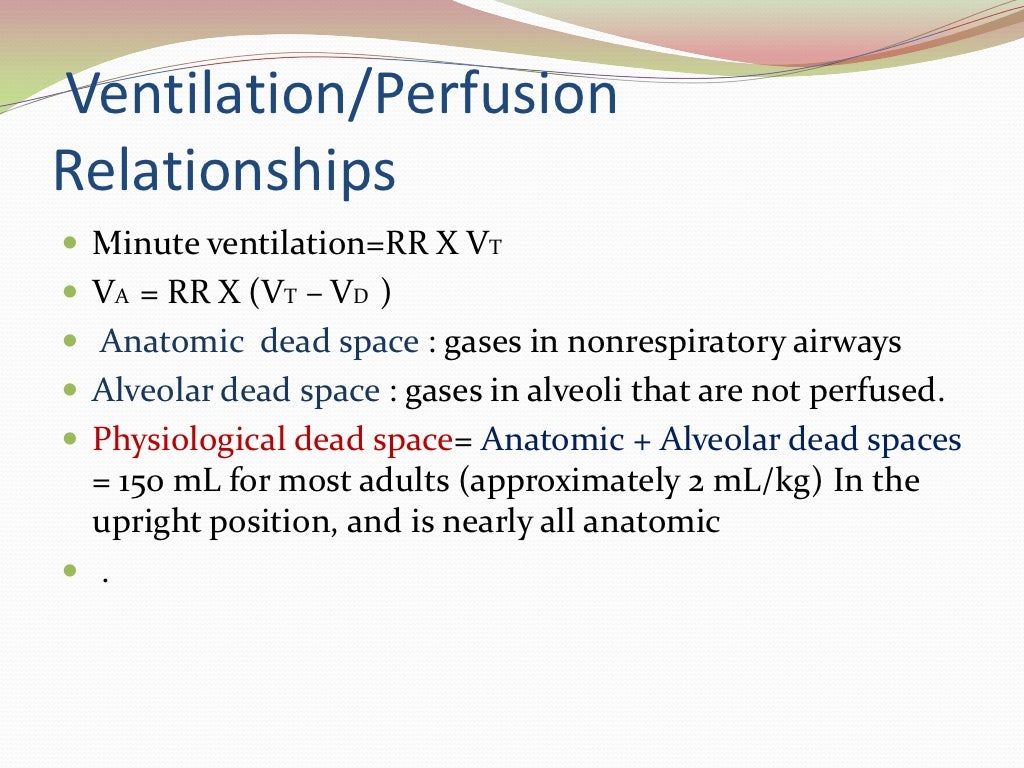 Ventilation/Perfusion Relationships

- Minute ventilation=RR X $V_T$
- $V_A$ = RR X ($V_T$ – $V_D$ )
- Anatomic dead space : gases in nonrespiratory airways
- Alveolar dead space : gases in alveoli that are not perfused.
- Physiological dead space= Anatomic + Alveolar dead spaces = 150 mL for most adults (approximately 2 mL/kg) In the upright position, and is nearly all anatomic
- .